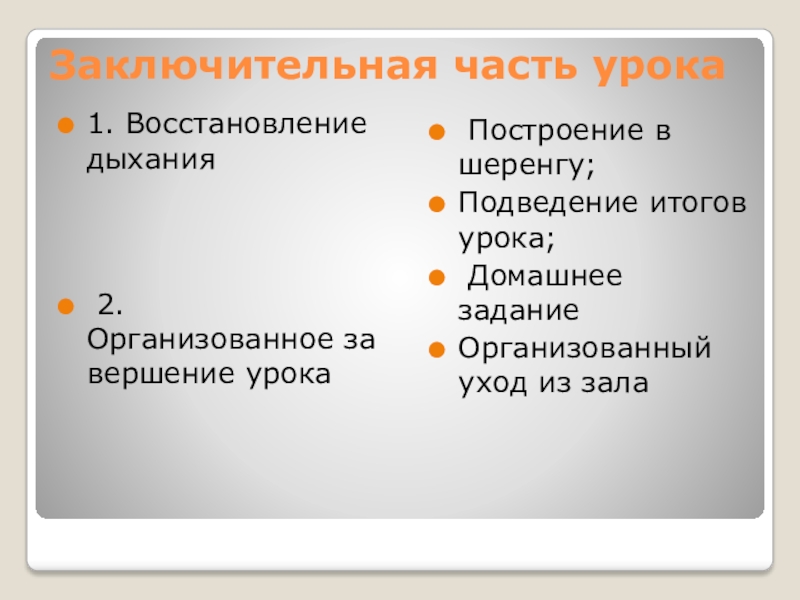 Заключительная часть урока

1. Восстановление дыхания

2. Организованное за вершение урока

Построение в шеренгу;

Подведение итогов урока;

Домашнее задание

Организованный уход из зала